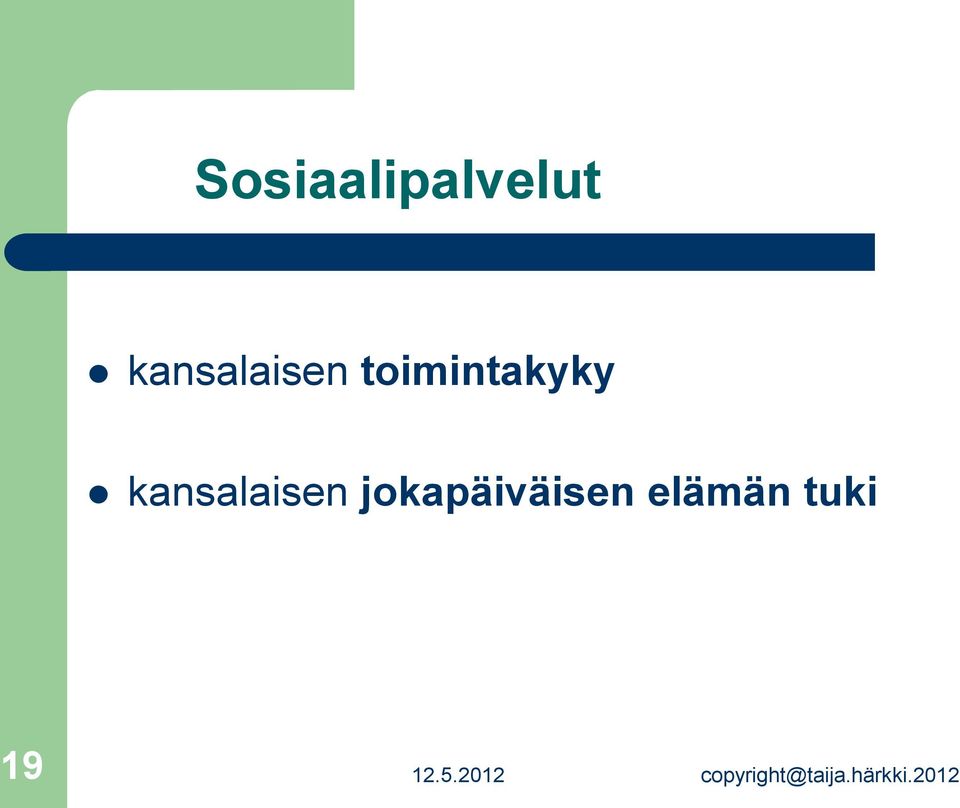 Sosiaalipalvelut

- kansalaisen toimintakyky
- kansalaisen jokapäiväisen elämän tuki

19

12.5.2012

copyright@taija.härkki.2012